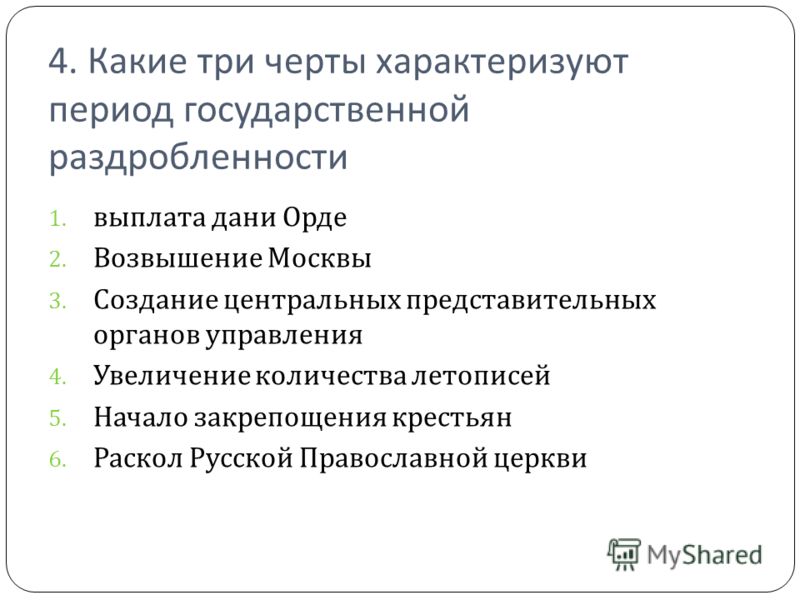 4. Какие три черты характеризуют период государственной раздробленности

1. выплата дани Орде
2. Возвышение Москвы
3. Создание центральных представительных органов управления
4. Увеличение количества летописей
5. Начало закрепощения крестьян
6. Раскол Русской Православной церкви

MyShared